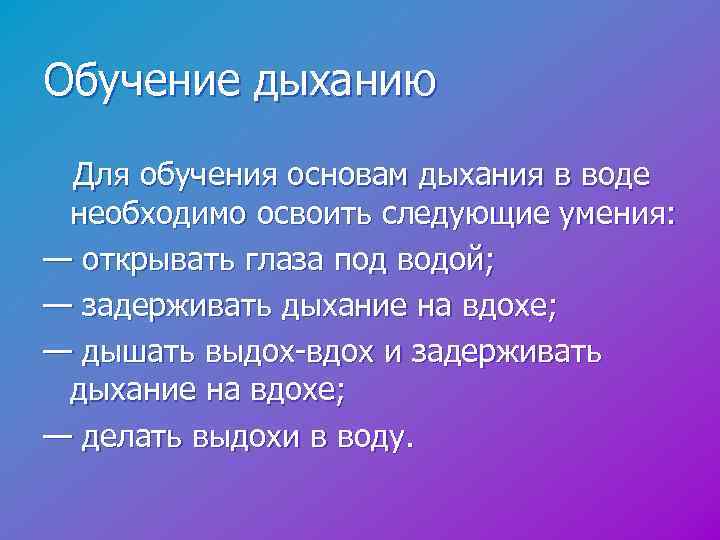 Обучение дыханию

Для обучения основам дыхания в воде необходимо освоить следующие умения:

— открывать глаза под водой;

— задерживать дыхание на вдохе;

— дышать выдох-вдох и задерживать дыхание на вдохе;

— делать выдохи в воду.